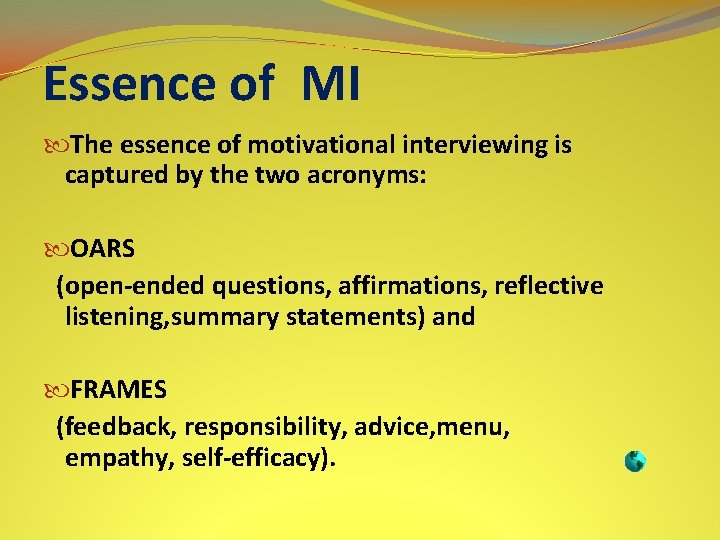 Essence of  MI

The essence of motivational interviewing is captured by the two acronyms:

OARS
(open-ended questions, affirmations, reflective listening,summary statements) and

FRAMES
(feedback, responsibility, advice,menu, empathy, self-efficacy).